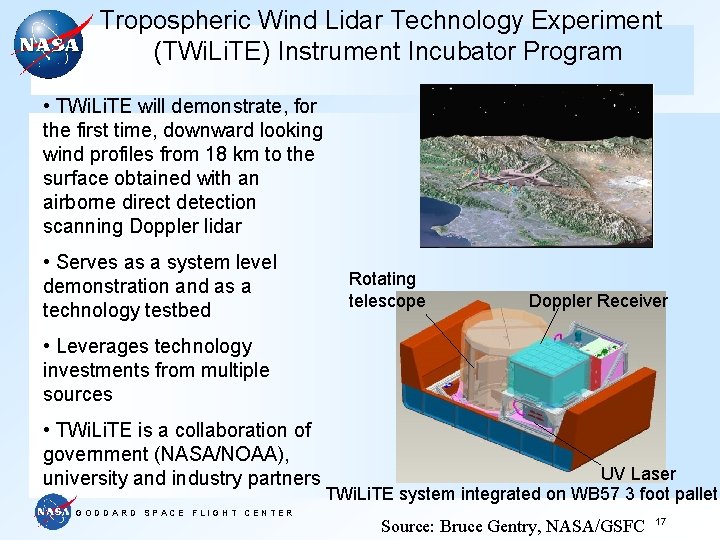 NASA

Tropospheric Wind Lidar Technology Experiment (TWiLiTE) Instrument Incubator Program

• TWiLiTE will demonstrate, for the first time, downward looking wind profiles from 18 km to the surface obtained with an airborne direct detection scanning Doppler lidar

• Serves as a system level demonstration and as a technology testbed

• Leverages technology investments from multiple sources

• TWiLiTE is a collaboration of government (NASA/NOAA), university and industry partners

Rotating telescope

Doppler Receiver

UV Laser

TWiLiTE system integrated on WB57 3 foot pallet

NASA GODDARD SPACE FLIGHT CENTER

Source: Bruce Gentry, NASA/GSFC

17